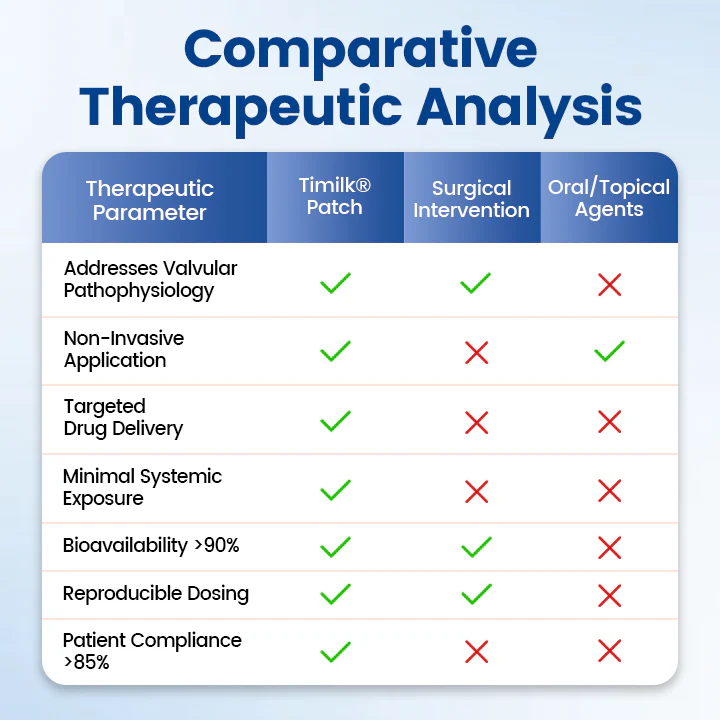 Comparative Therapeutic Analysis

| Therapeutic Parameter | Timilk® Patch | Surgical Intervention | Oral/Topical Agents |
|---|---|---|---|
| Addresses Valvular Pathophysiology | ✓ | ✓ | ✗ |
| Non-Invasive Application | ✓ | ✗ | ✓ |
| Targeted Drug Delivery | ✓ | ✗ | ✗ |
| Minimal Systemic Exposure | ✓ | ✗ | ✗ |
| Bioavailability >90% | ✓ | ✓ | ✗ |
| Reproducible Dosing | ✓ | ✓ | ✗ |
| Patient Compliance >85% | ✓ | ✗ | ✗ |